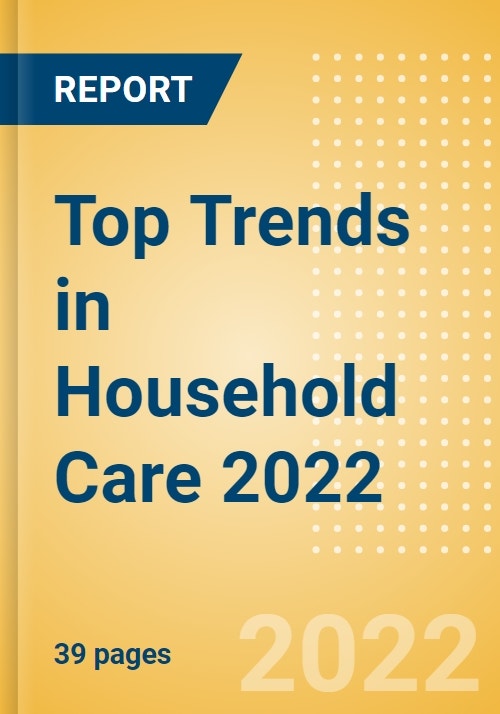 REPORT

Top Trends in Household Care 2022

39 pages

2022